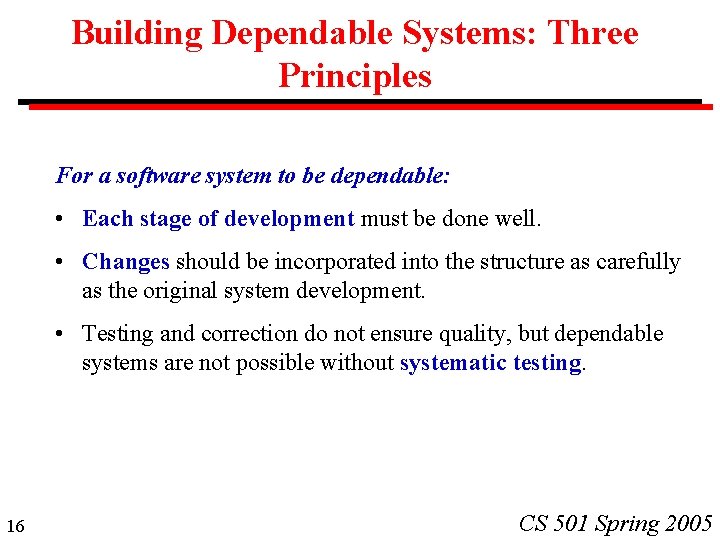 Building Dependable Systems: Three Principles

For a software system to be dependable:

• Each stage of development must be done well.

• Changes should be incorporated into the structure as carefully as the original system development.

• Testing and correction do not ensure quality, but dependable systems are not possible without systematic testing.

16

CS 501 Spring 2005